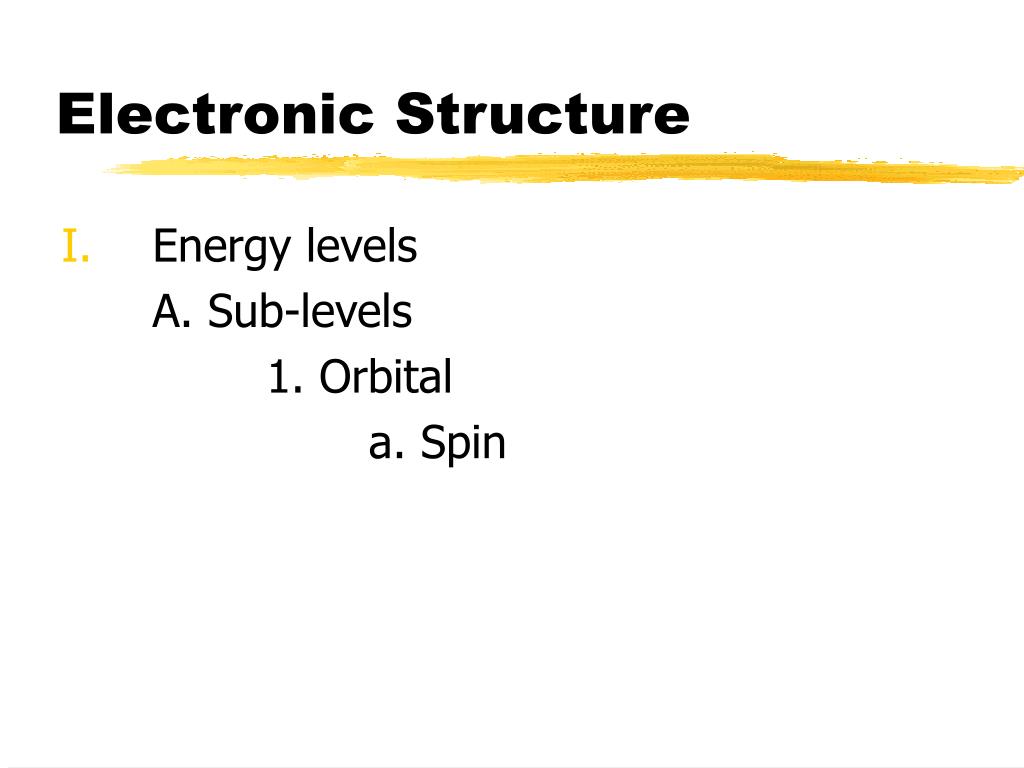 Electronic Structure

I. Energy levels
A. Sub-levels
1. Orbital
a. Spin